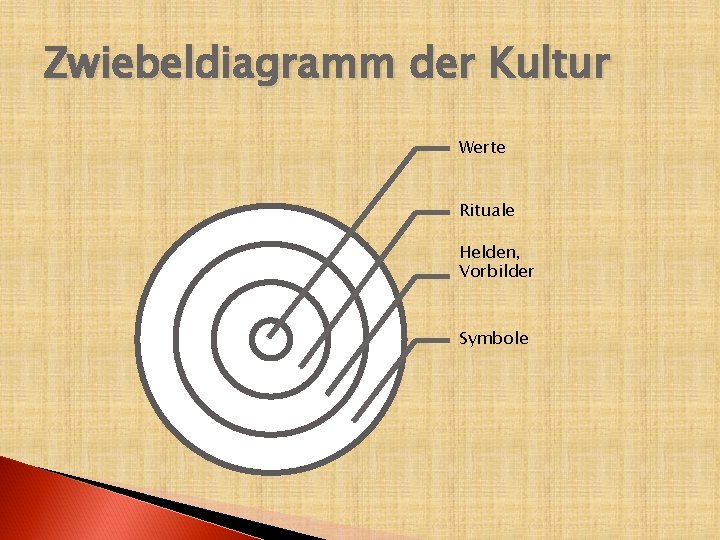 Zwiebeldiagramm der Kultur

Werte

Rituale

Helden,
Vorbilder

Symbole